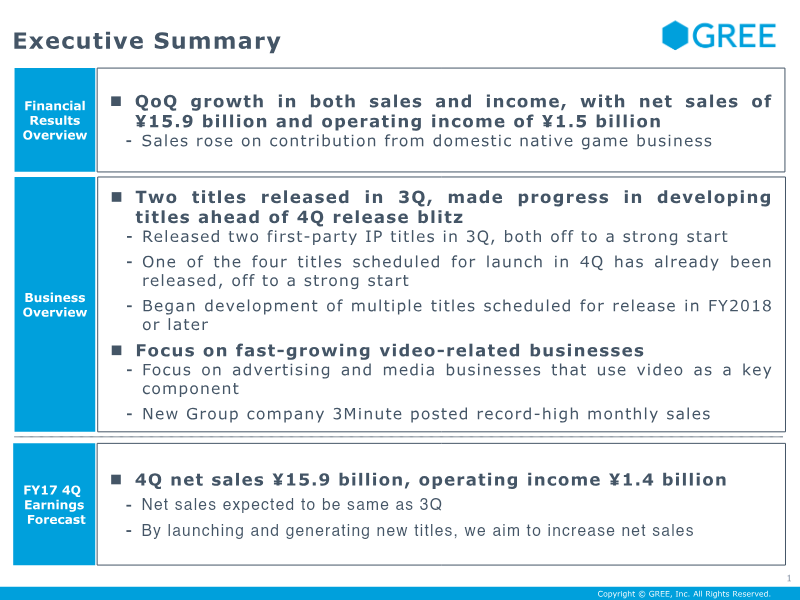 Executive Summary

GREE

Financial Results Overview

■ QoQ growth in both sales and income, with net sales of ¥15.9 billion and operating income of ¥1.5 billion
- Sales rose on contribution from domestic native game business

Business Overview

■ Two titles released in 3Q, made progress in developing titles ahead of 4Q release blitz
- Released two first-party IP titles in 3Q, both off to a strong start
- One of the four titles scheduled for launch in 4Q has already been released, off to a strong start
- Began development of multiple titles scheduled for release in FY2018 or later

■ Focus on fast-growing video-related businesses
- Focus on advertising and media businesses that use video as a key component
- New Group company 3Minute posted record-high monthly sales

FY17 4Q Earnings Forecast

■ 4Q net sales ¥15.9 billion, operating income ¥1.4 billion
- Net sales expected to be same as 3Q
- By launching and generating new titles, we aim to increase net sales

1

Copyright © GREE, Inc. All Rights Reserved.